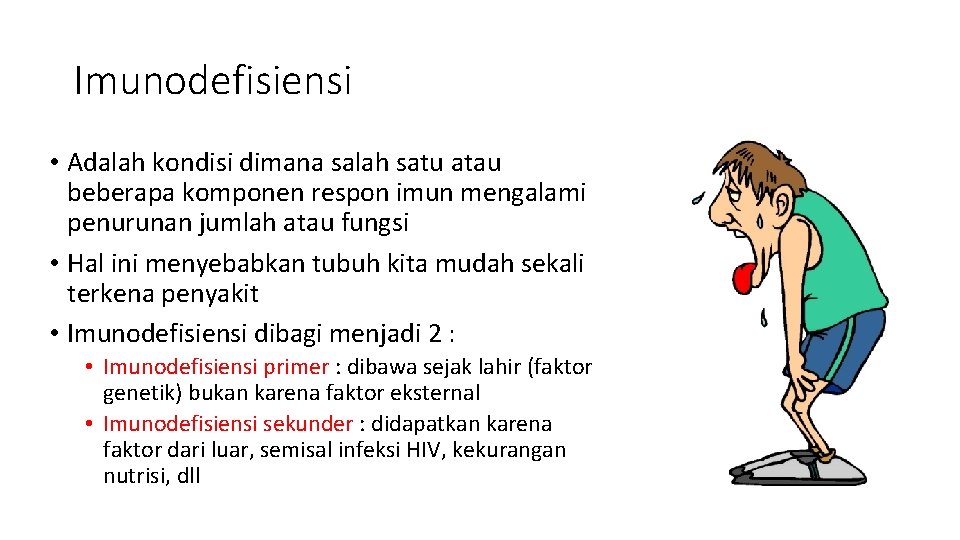 Imunodefisiensi

• Adalah kondisi dimana salah satu atau beberapa komponen respon imun mengalami penurunan jumlah atau fungsi

• Hal ini menyebabkan tubuh kita mudah sekali terkena penyakit

• Imunodefisiensi dibagi menjadi 2 :

• Imunodefisiensi primer : dibawa sejak lahir (faktor genetik) bukan karena faktor eksternal

• Imunodefisiensi sekunder : didapatkan karena faktor dari luar, semisal infeksi HIV, kekurangan nutrisi, dll